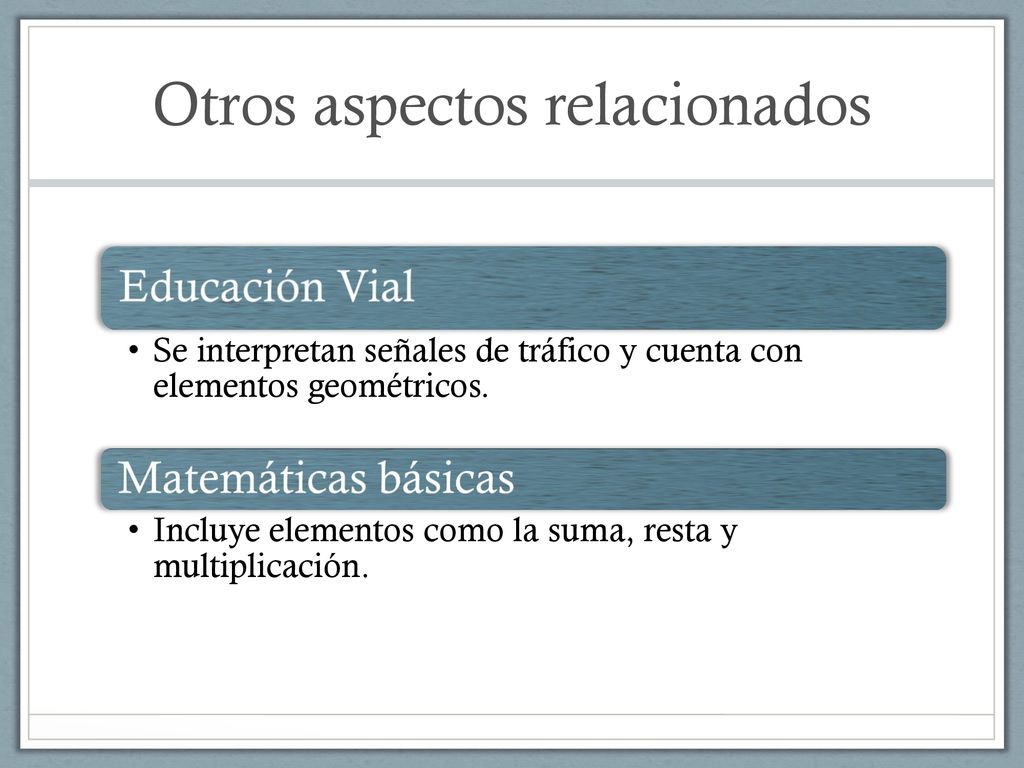 Otros aspectos relacionados

Educación Vial

• Se interpretan señales de tráfico y cuenta con elementos geométricos.

Matemáticas básicas

• Incluye elementos como la suma, resta y multiplicación.